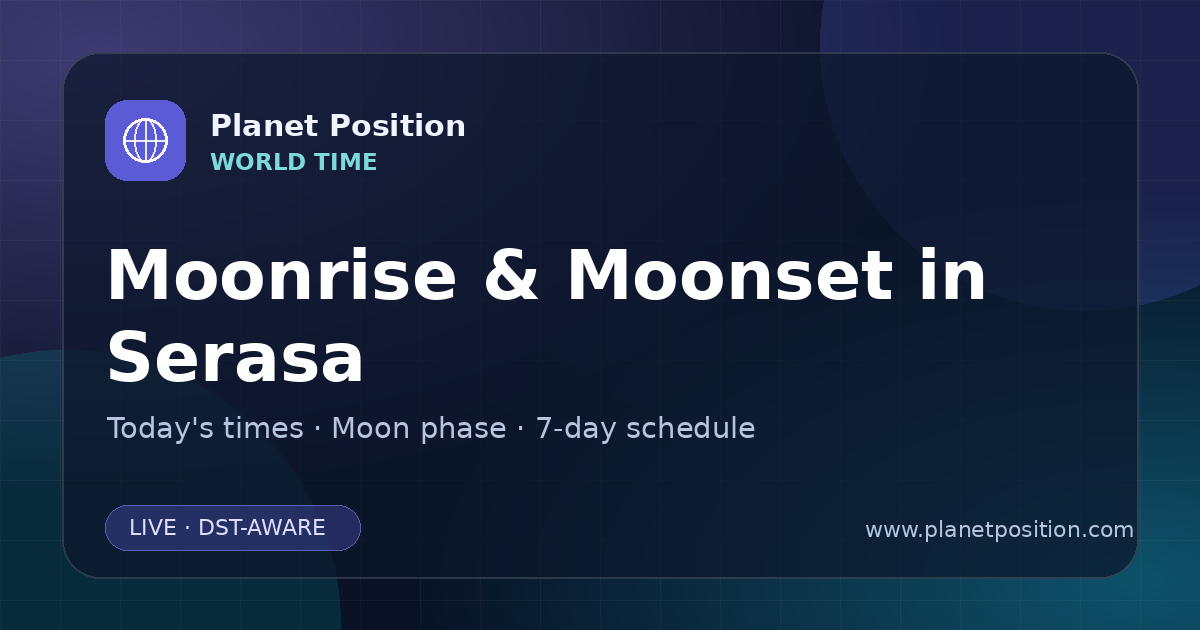 Planet Position
WORLD TIME

Moonrise & Moonset in Serasa

Today's times · Moon phase · 7-day schedule

LIVE · DST-AWARE

www.planetposition.com